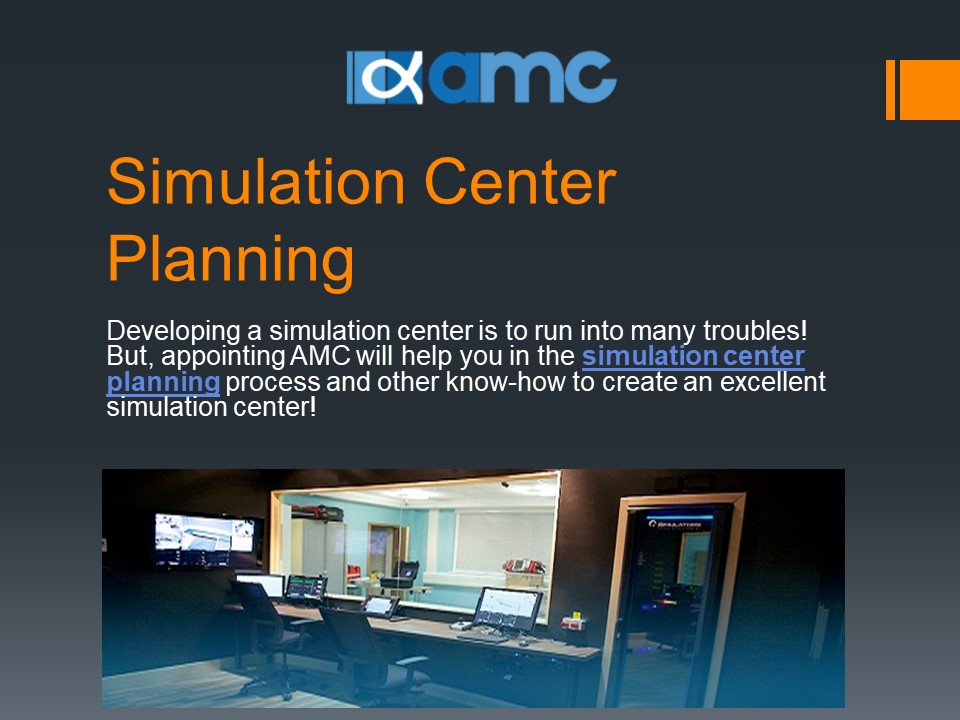 amc

Simulation Center Planning

Developing a simulation center is to run into many troubles! But, appointing AMC will help you in the simulation center planning process and other know-how to create an excellent simulation center!